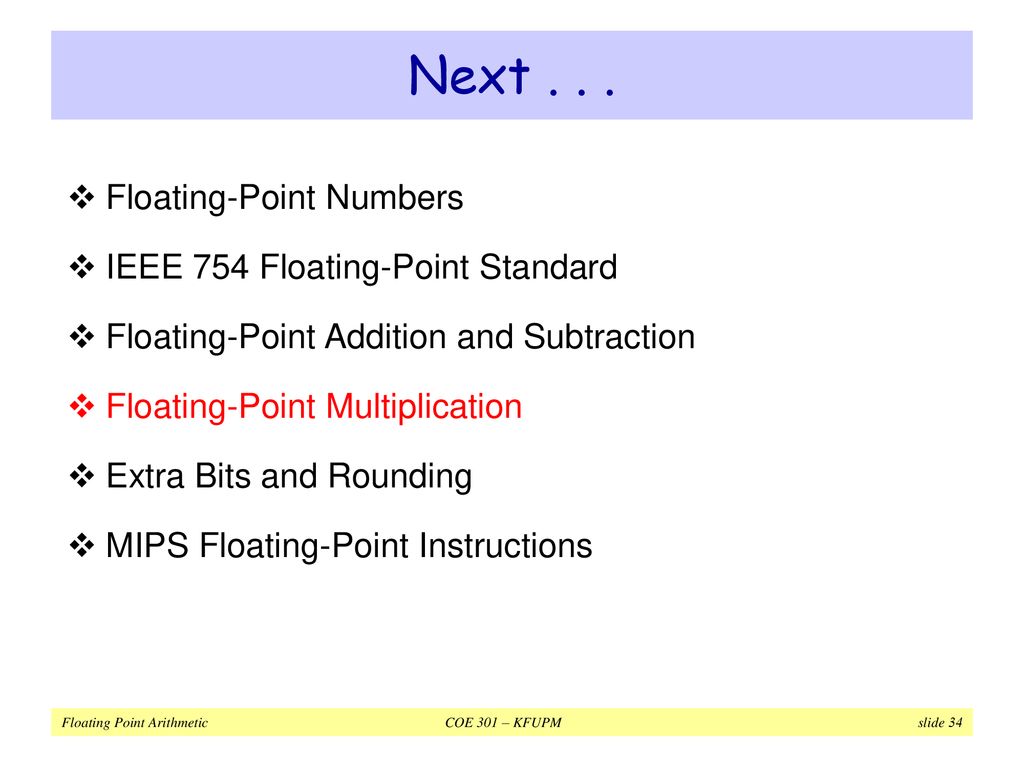 Next . . .

❖ Floating-Point Numbers

❖ IEEE 754 Floating-Point Standard

❖ Floating-Point Addition and Subtraction

❖ Floating-Point Multiplication

❖ Extra Bits and Rounding

❖ MIPS Floating-Point Instructions

Floating Point Arithmetic COE 301 – KFUPM slide 34